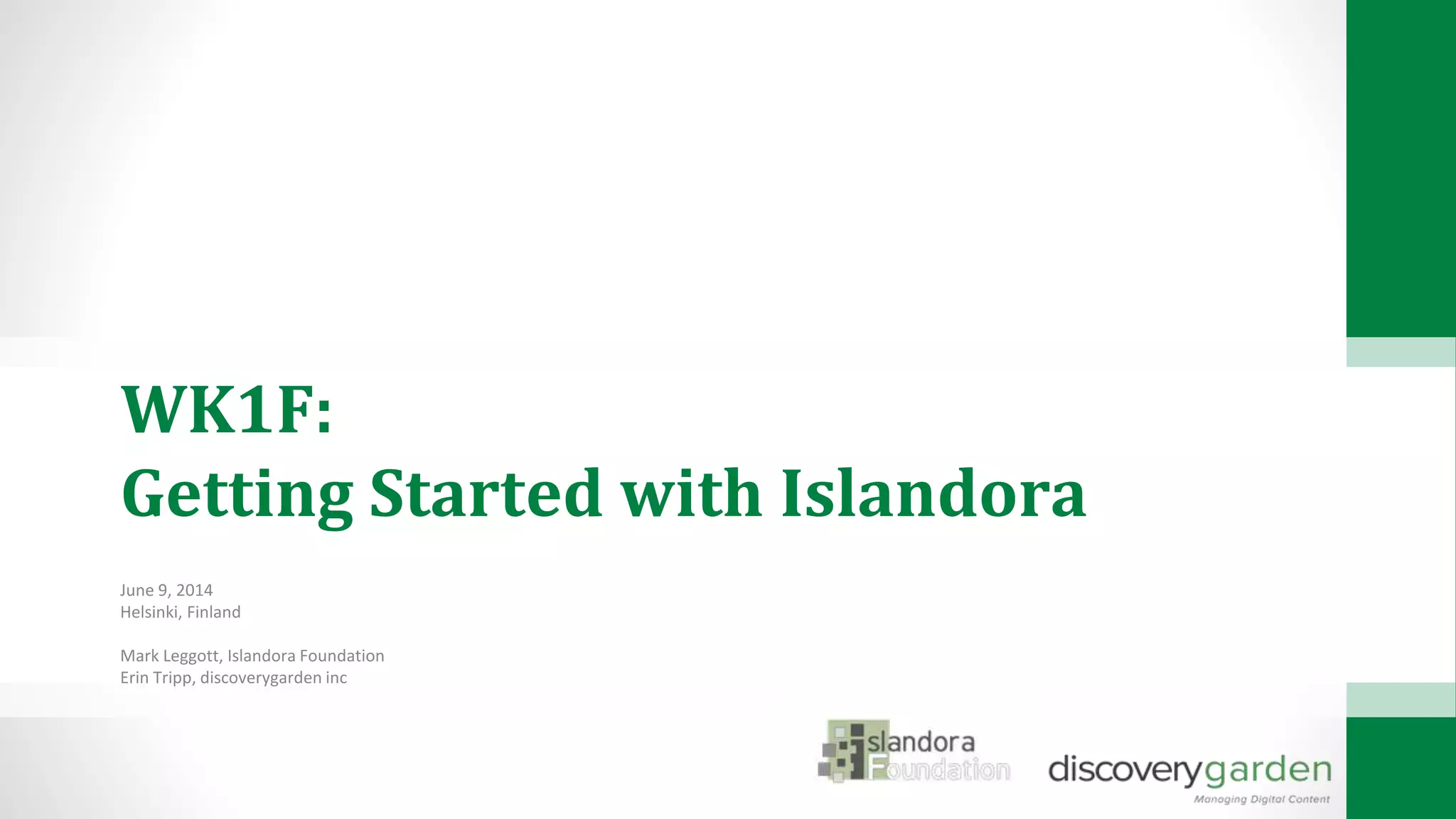 WK1F:
Getting Started with Islandora

June 9, 2014
Helsinki, Finland

Mark Leggott, Islandora Foundation
Erin Tripp, discoverygarden inc

islandora Foundation

discoverygarden
Managing Digital Content